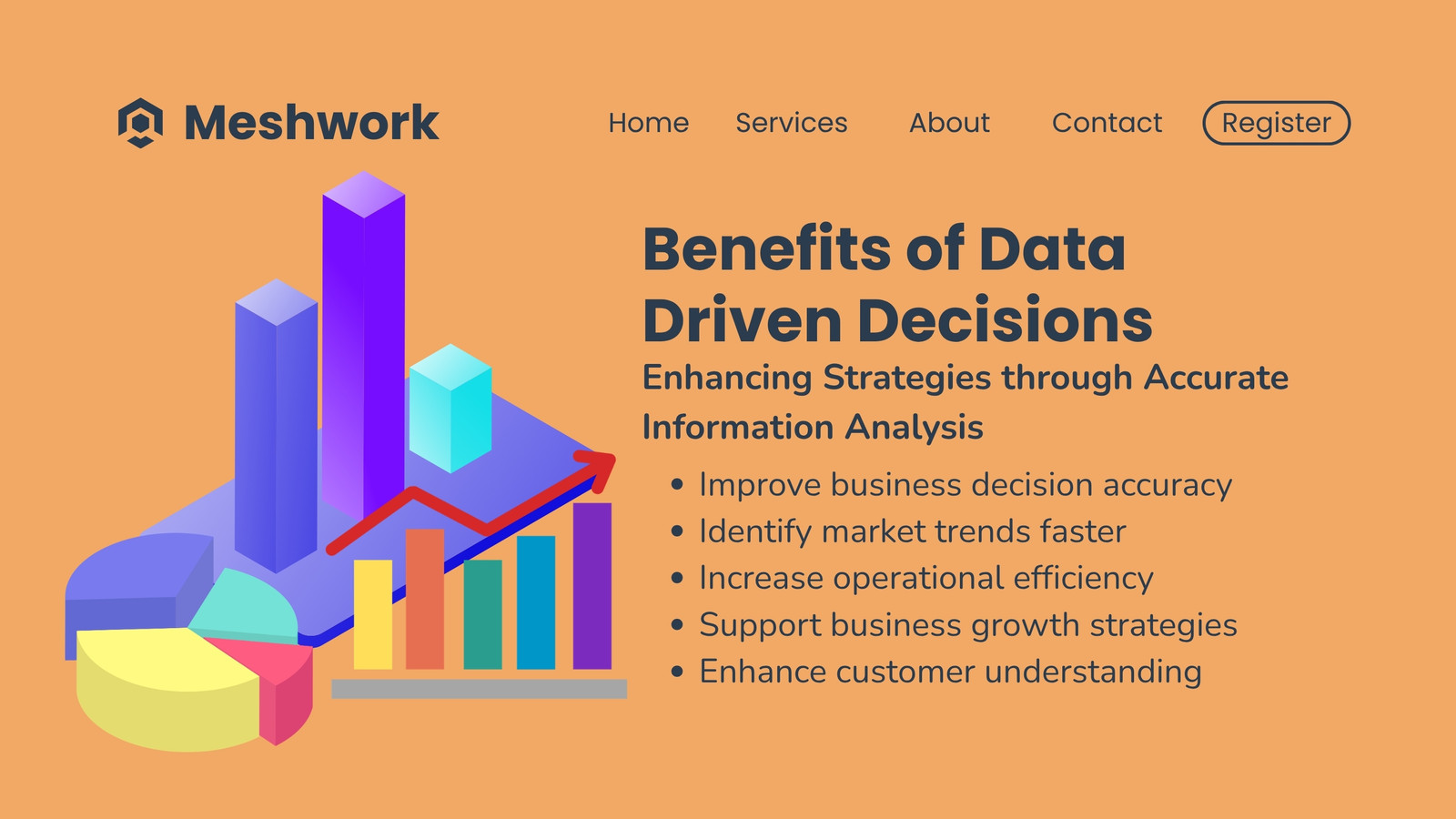 Meshwork

Home Services About Contact Register

Benefits of Data Driven Decisions

Enhancing Strategies through Accurate Information Analysis

• Improve business decision accuracy
• Identify market trends faster
• Increase operational efficiency
• Support business growth strategies
• Enhance customer understanding